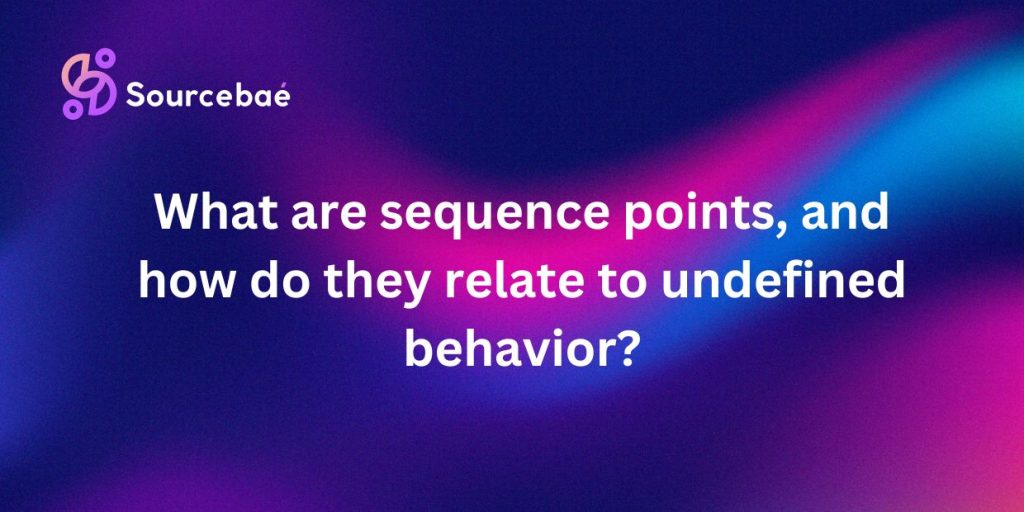 Sourcebaé

What are sequence points, and how do they relate to undefined behavior?